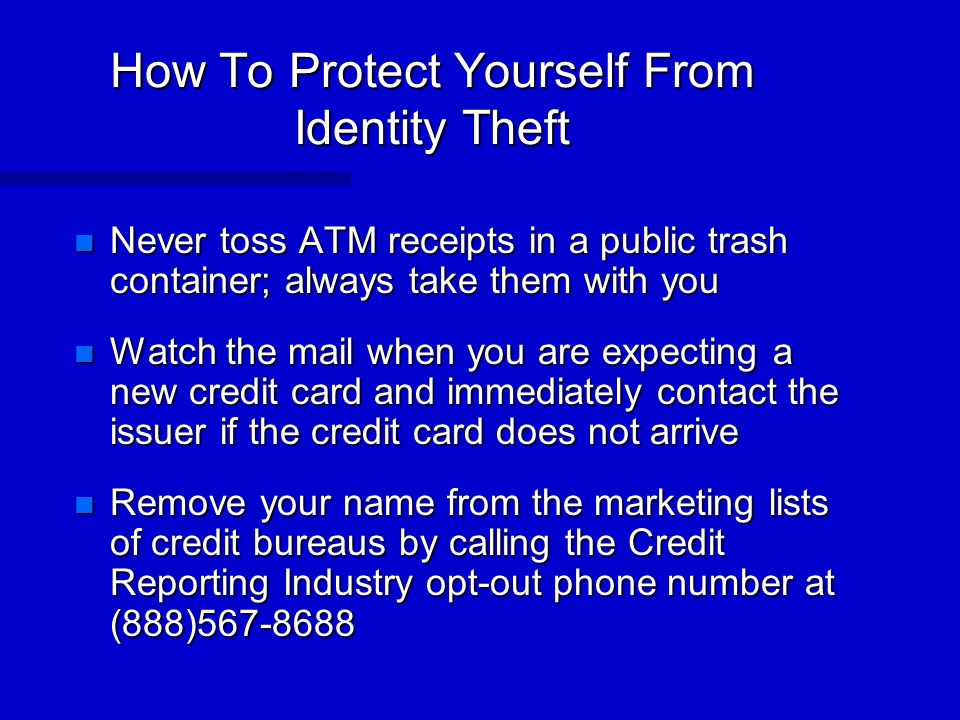 How To Protect Yourself From Identity Theft

Never toss ATM receipts in a public trash container; always take them with you

Watch the mail when you are expecting a new credit card and immediately contact the issuer if the credit card does not arrive

Remove your name from the marketing lists of credit bureaus by calling the Credit Reporting Industry opt-out phone number at (888)567-8688